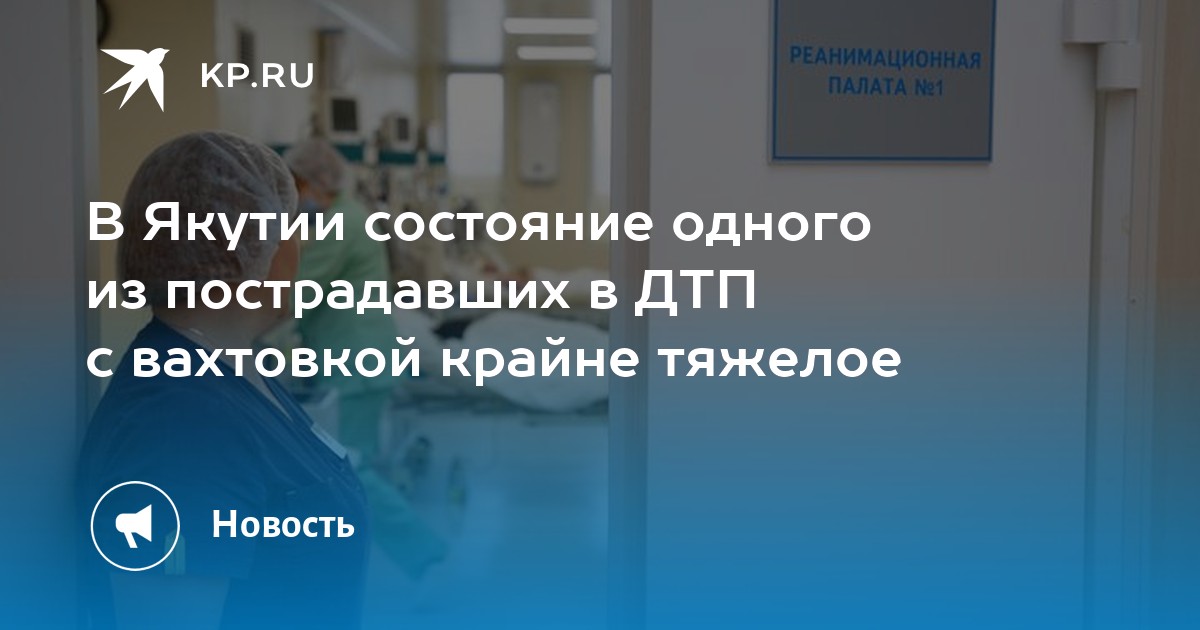 KP.RU

РЕАНИМАЦИОННАЯ ПАЛАТА №1

В Якутии состояние одного из пострадавших в ДТП с вахтовкой крайне тяжелое

Новость